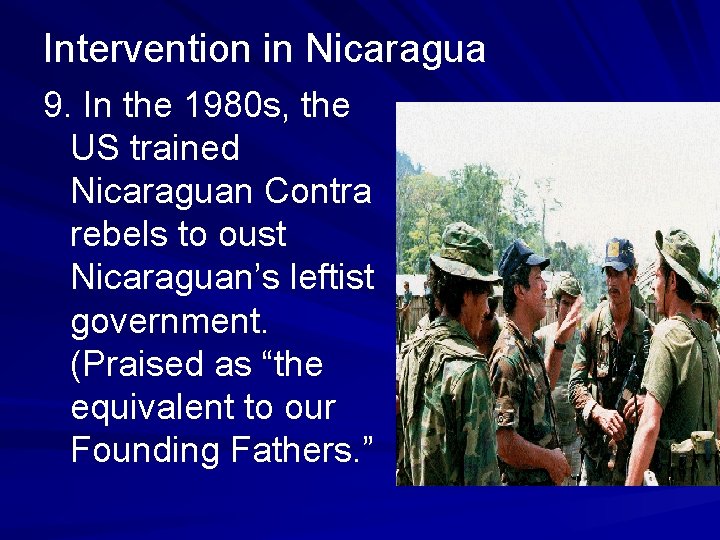 Intervention in Nicaragua

9. In the 1980s, the US trained Nicaraguan Contra rebels to oust Nicaraguan’s leftist government. (Praised as “the equivalent to our Founding Fathers.”